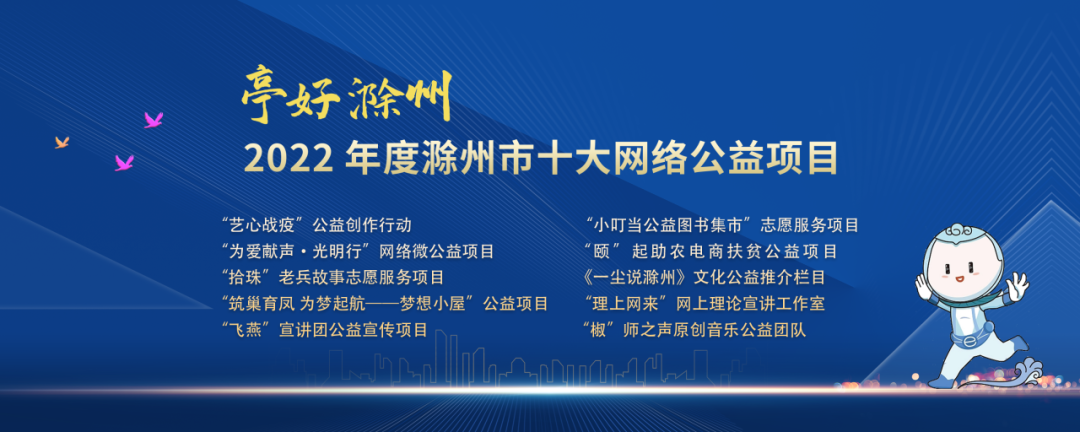 亭好滁州

2022 年度滁州市十大网络公益项目

“艺心战疫”公益创作行动
“为爱献声·光明行”网络微公益项目
“拾珠”老兵故事志愿服务项目
“筑巢育凤 为梦起航——梦想小屋”公益项目
“飞燕”宣讲团公益宣传项目

“小叮当公益图书集市”志愿服务项目
“颐”起助农电商扶贫公益项目
《一尘说滁州》文化公益推介栏目
“理上网来”网上理论宣讲工作室
“椒”师之声原创音乐公益团队